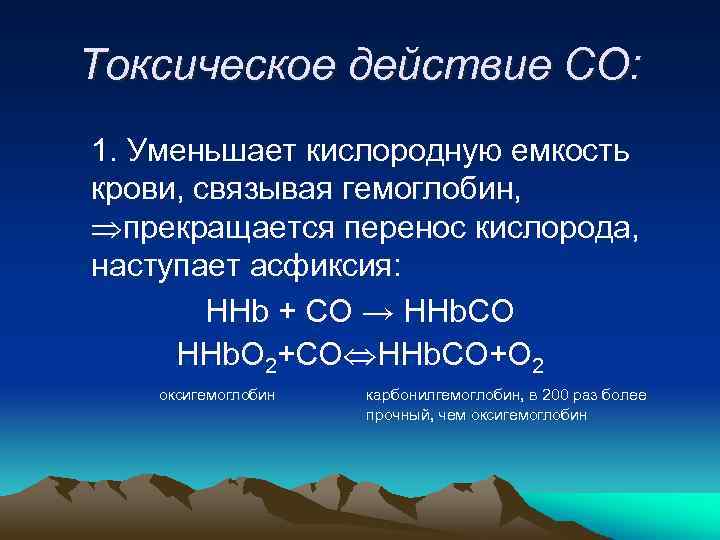 Токсическое действие СО:

1. Уменьшает кислородную емкость крови, связывая гемоглобин, $\Rightarrow$прекращается перенос кислорода, наступает асфиксия:

$HHb + CO \rightarrow HHbCO$

$HHbO_2 + CO \Leftrightarrow HHbCO + O_2$

оксигемоглобин

карбонилгемоглобин, в 200 раз более прочный, чем оксигемоглобин